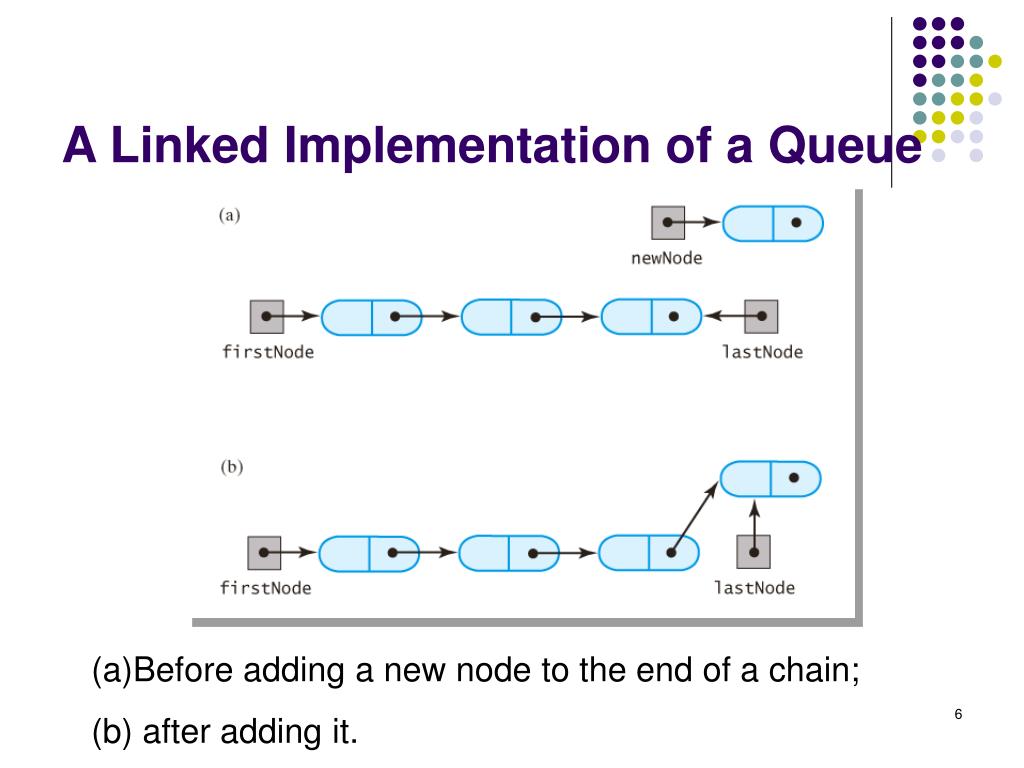 A Linked Implementation of a Queue

(a)

newNode

firstNode

lastNode

(b)

firstNode

lastNode

(a)Before adding a new node to the end of a chain;

(b) after adding it.

6